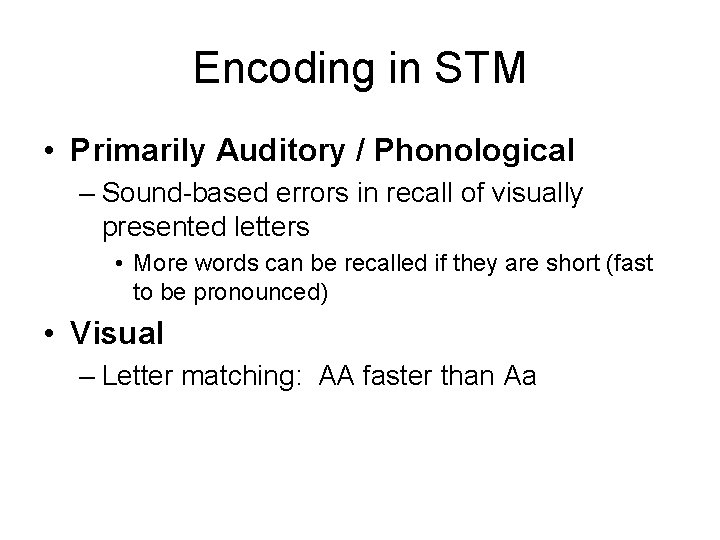 Encoding in STM

• Primarily Auditory / Phonological
– Sound-based errors in recall of visually presented letters
• More words can be recalled if they are short (fast to be pronounced)

• Visual
– Letter matching: AA faster than Aa